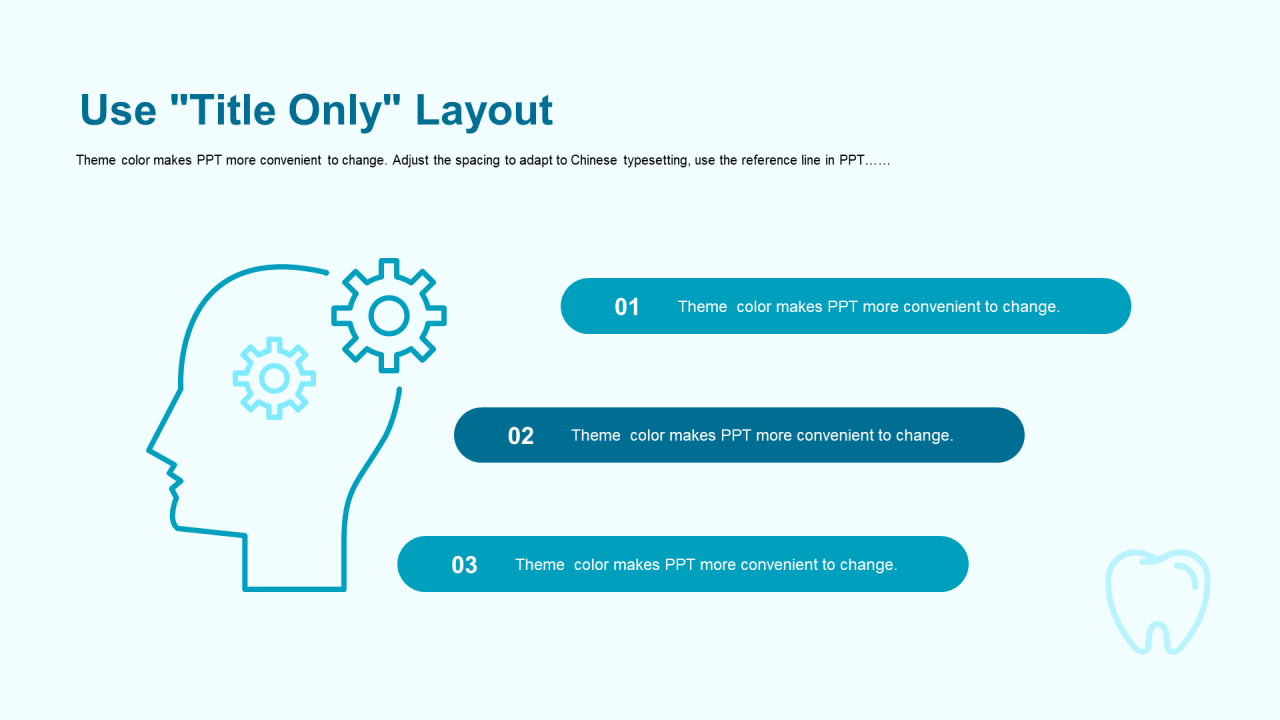 Use "Title Only" Layout

Theme color makes PPT more convenient to change. Adjust the spacing to adapt to Chinese typesetting, use the reference line in PPT……

01 Theme color makes PPT more convenient to change.

02 Theme color makes PPT more convenient to change.

03 Theme color makes PPT more convenient to change.